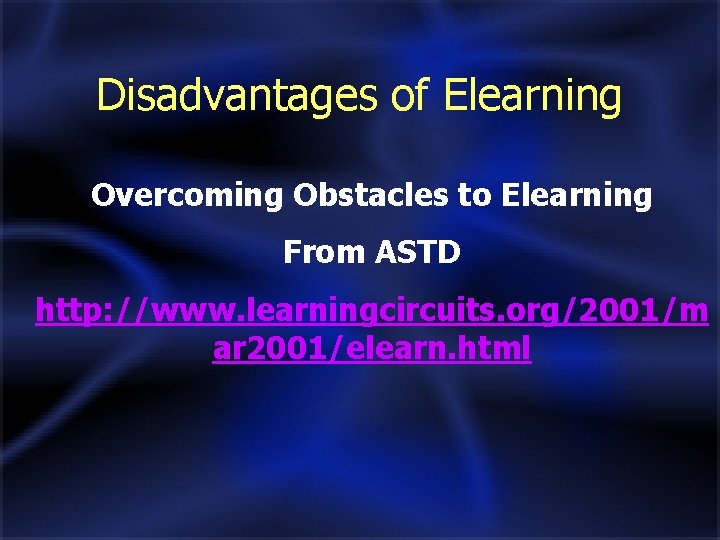 Disadvantages of Elearning

Overcoming Obstacles to Elearning

From ASTD

http://www.learningcircuits.org/2001/mar2001/elearn.html